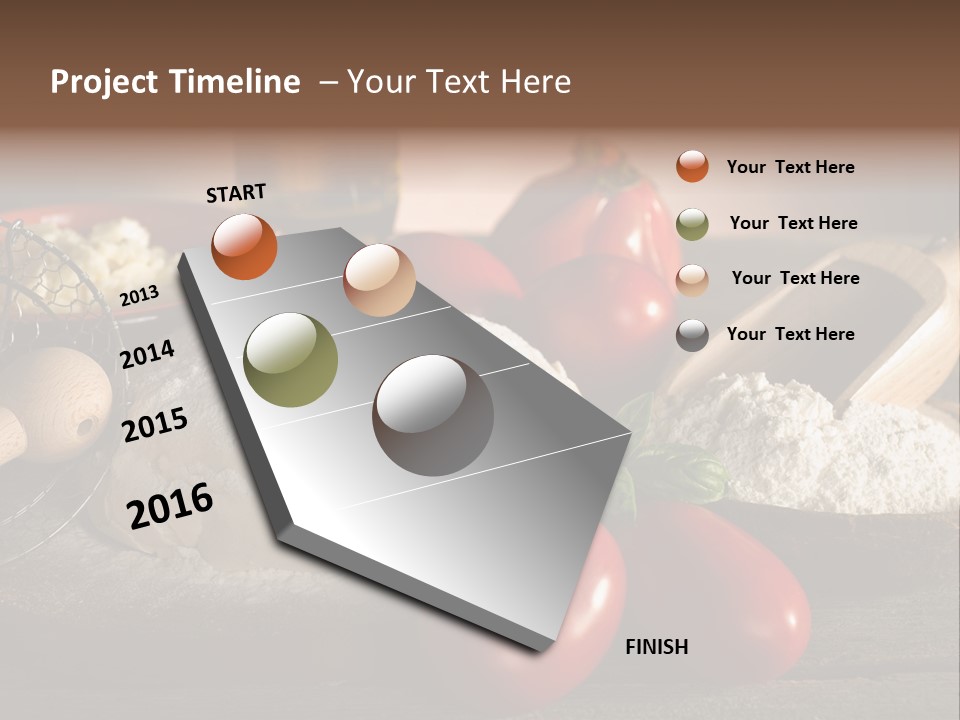 Project Timeline – Your Text Here

START

2013

2014

2015

2016

FINISH

Your Text Here

Your Text Here

Your Text Here

Your Text Here